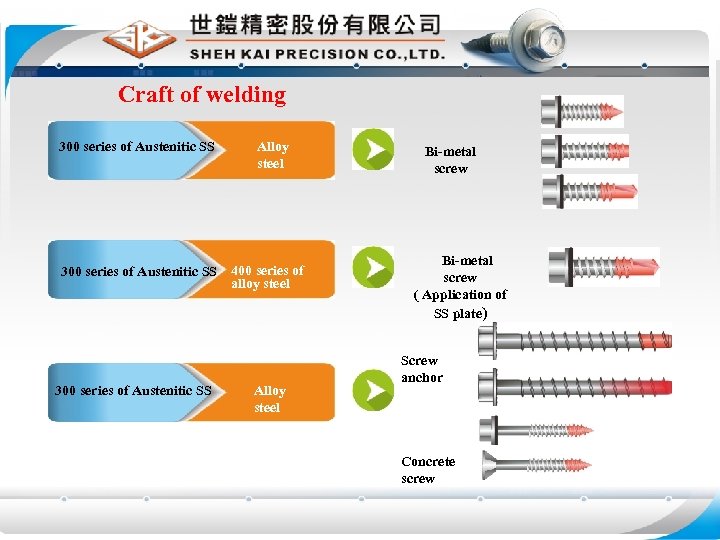 世鎧精密股份有限公司
SHEH KAI PRECISION CO.,LTD.

Craft of welding

300 series of Austenitic SS
Alloy steel

Bi-metal screw

300 series of Austenitic SS
400 series of alloy steel

Bi-metal screw ( Application of SS plate)

300 series of Austenitic SS
Alloy steel

Screw anchor

Concrete screw